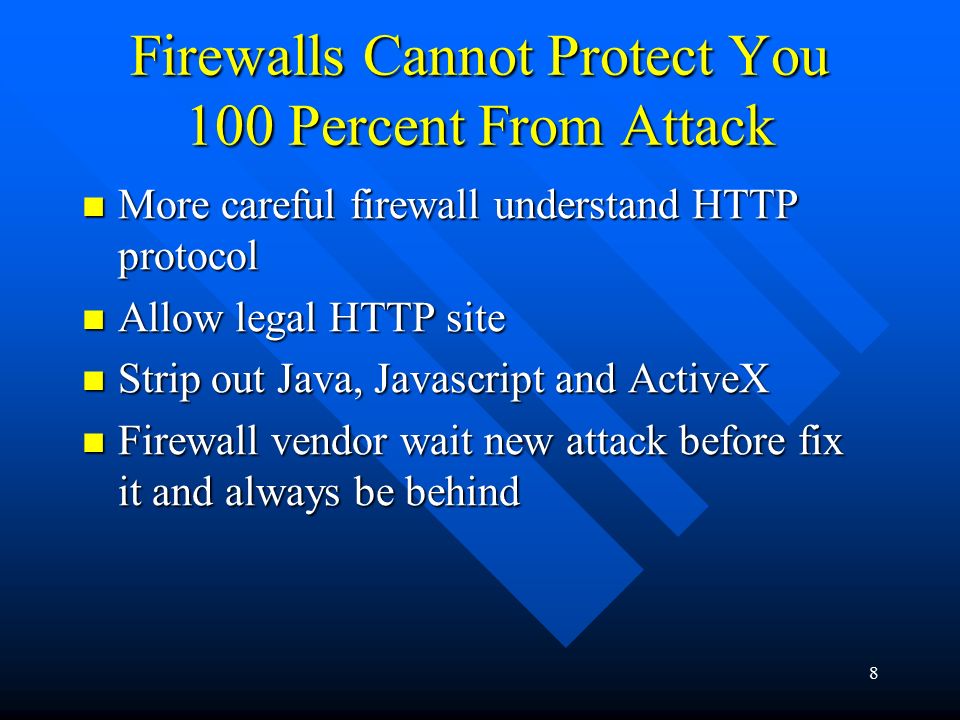 Firewalls Cannot Protect You 100 Percent From Attack

- More careful firewall understand HTTP protocol
- Allow legal HTTP site
- Strip out Java, Javascript and ActiveX
- Firewall vendor wait new attack before fix it and always be behind

8